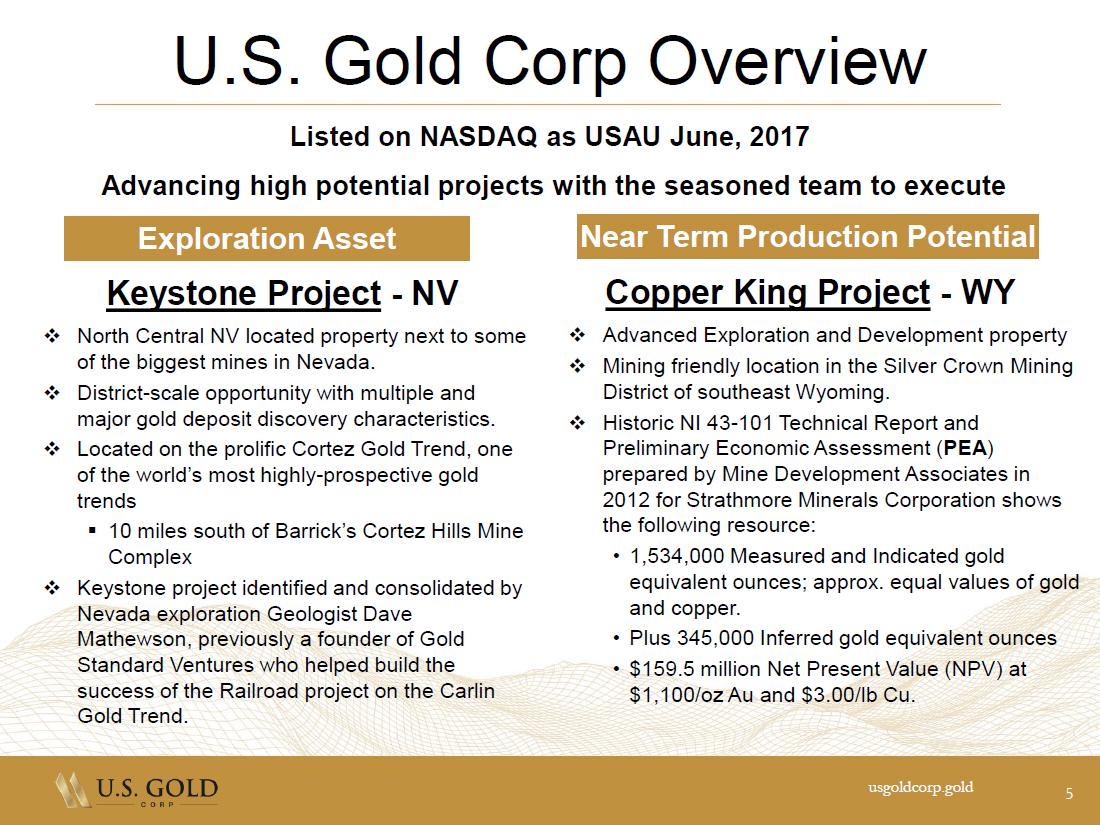 U.S. Gold Corp Overview

Listed on NASDAQ as USAU June, 2017

Advancing high potential projects with the seasoned team to execute

Exploration Asset

Keystone Project - NV

❖ North Central NV located property next to some of the biggest mines in Nevada.
❖ District-scale opportunity with multiple and major gold deposit discovery characteristics.
❖ Located on the prolific Cortez Gold Trend, one of the world's most highly-prospective gold trends
▪ 10 miles south of Barrick's Cortez Hills Mine Complex
❖ Keystone project identified and consolidated by Nevada exploration Geologist Dave Mathewson, previously a founder of Gold Standard Ventures who helped build the success of the Railroad project on the Carlin Gold Trend.

Near Term Production Potential

Copper King Project - WY

❖ Advanced Exploration and Development property
❖ Mining friendly location in the Silver Crown Mining District of southeast Wyoming.
❖ Historic NI 43-101 Technical Report and Preliminary Economic Assessment (PEA) prepared by Mine Development Associates in 2012 for Strathmore Minerals Corporation shows the following resource:
• 1,534,000 Measured and Indicated gold equivalent ounces; approx. equal values of gold and copper.
• Plus 345,000 Inferred gold equivalent ounces
• $159.5 million Net Present Value (NPV) at $1,100/oz Au and $3.00/lb Cu.

U.S. GOLD CORP

usgoldcorp.gold

5